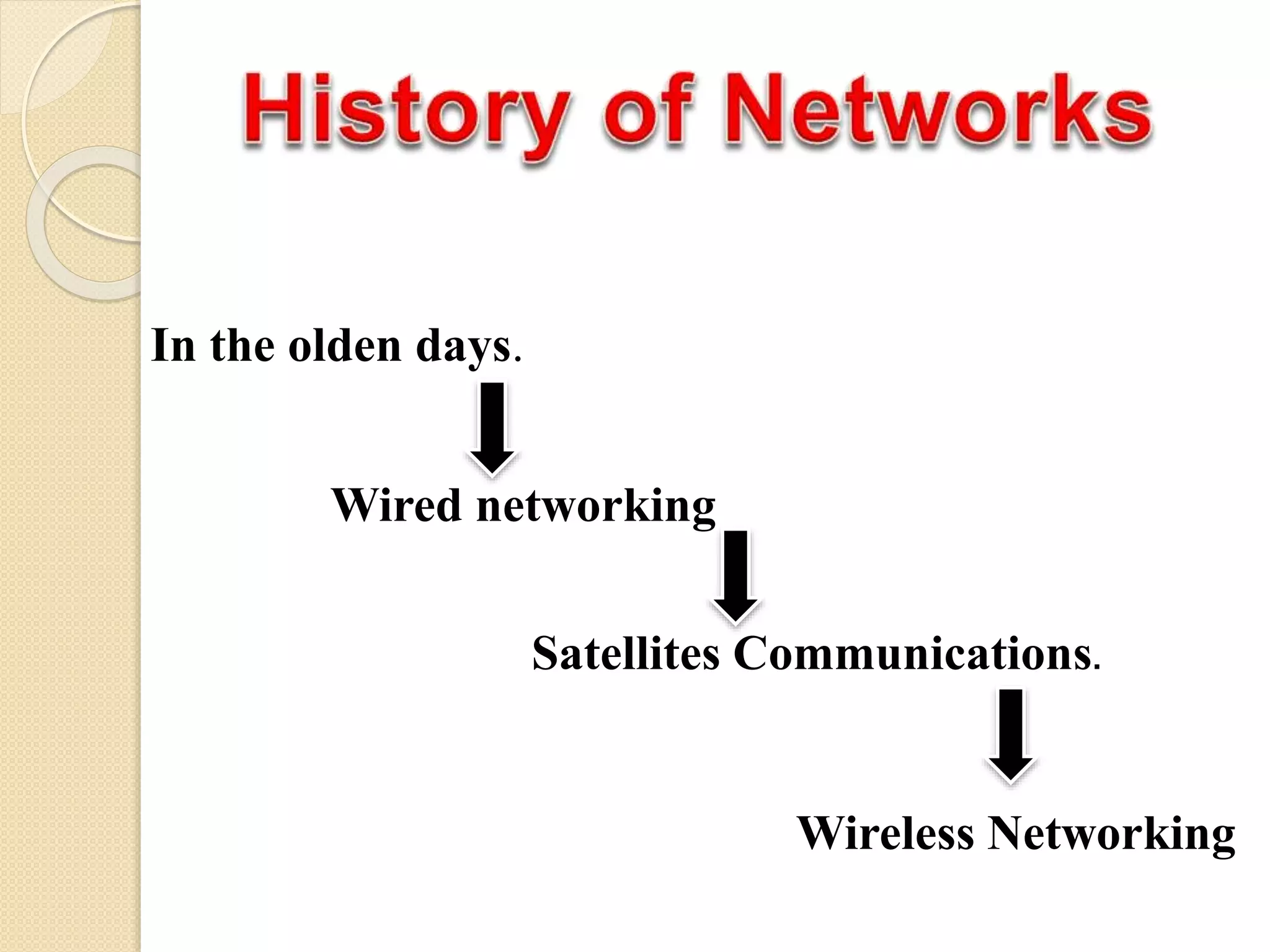 History of Networks

In the olden days.

Wired networking

Satellites Communications.

Wireless Networking